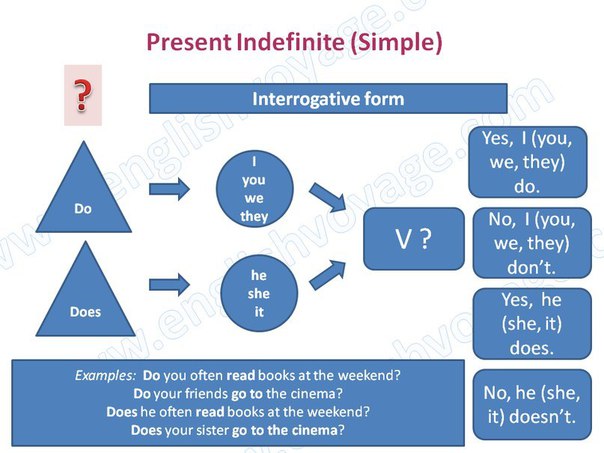 Present Indefinite (Simple)

?

Interrogative form

Do

I
you
we
they

Does

he
she
it

V ?

Yes, I (you, we, they) do.

No, I (you, we, they) don't.

Yes, he (she, it) does.

No, he (she, it) doesn't.

Examples: Do you often read books at the weekend?
Do your friends go to the cinema?
Does he often read books at the weekend?
Does your sister go to the cinema?

www.englishvoyage.com